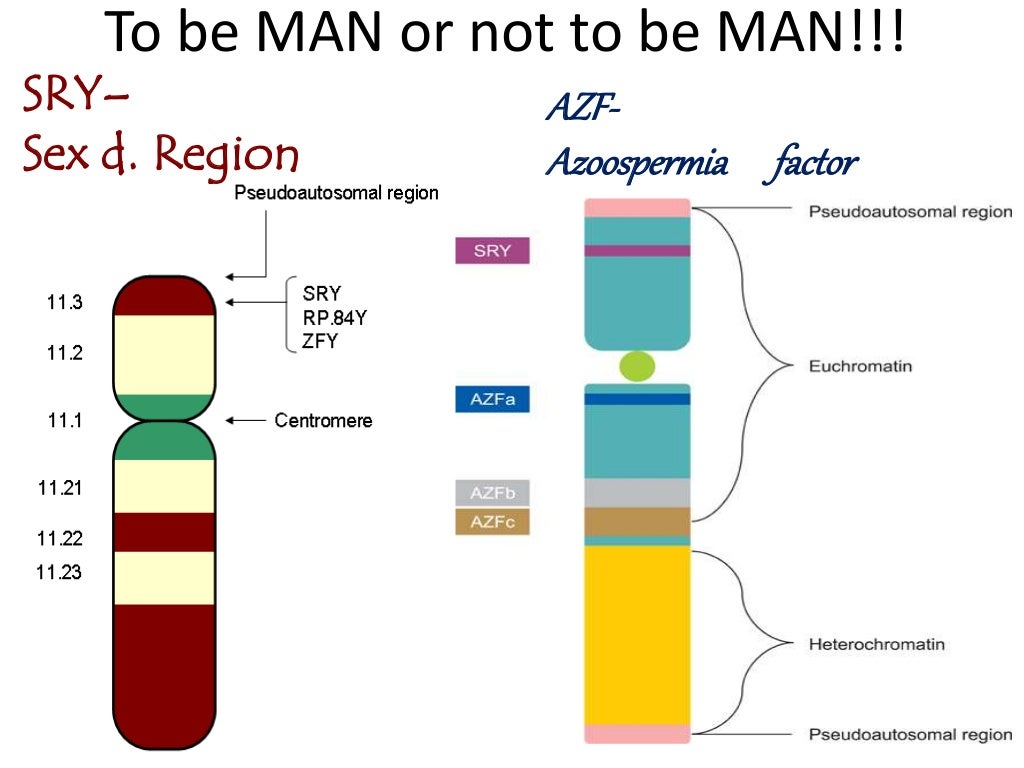 To be MAN or not to be MAN!!!

SRY–
Sex d. Region

Pseudoautosomal region

11.3
11.2
11.1
11.21
11.22
11.23

SRY
RP.84Y
ZFY

Centromere

AZF-
Azoospermia factor

SRY
AZFa
AZFb
AZFc

Pseudoautosomal region
Euchromatin
Heterochromatin
Pseudoautosomal region